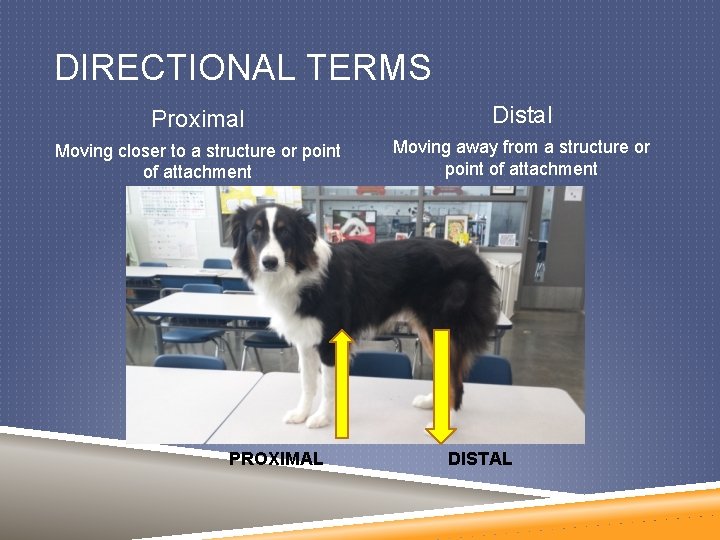 DIRECTIONAL TERMS

Proximal

Moving closer to a structure or point of attachment

Distal

Moving away from a structure or point of attachment

PROXIMAL

DISTAL